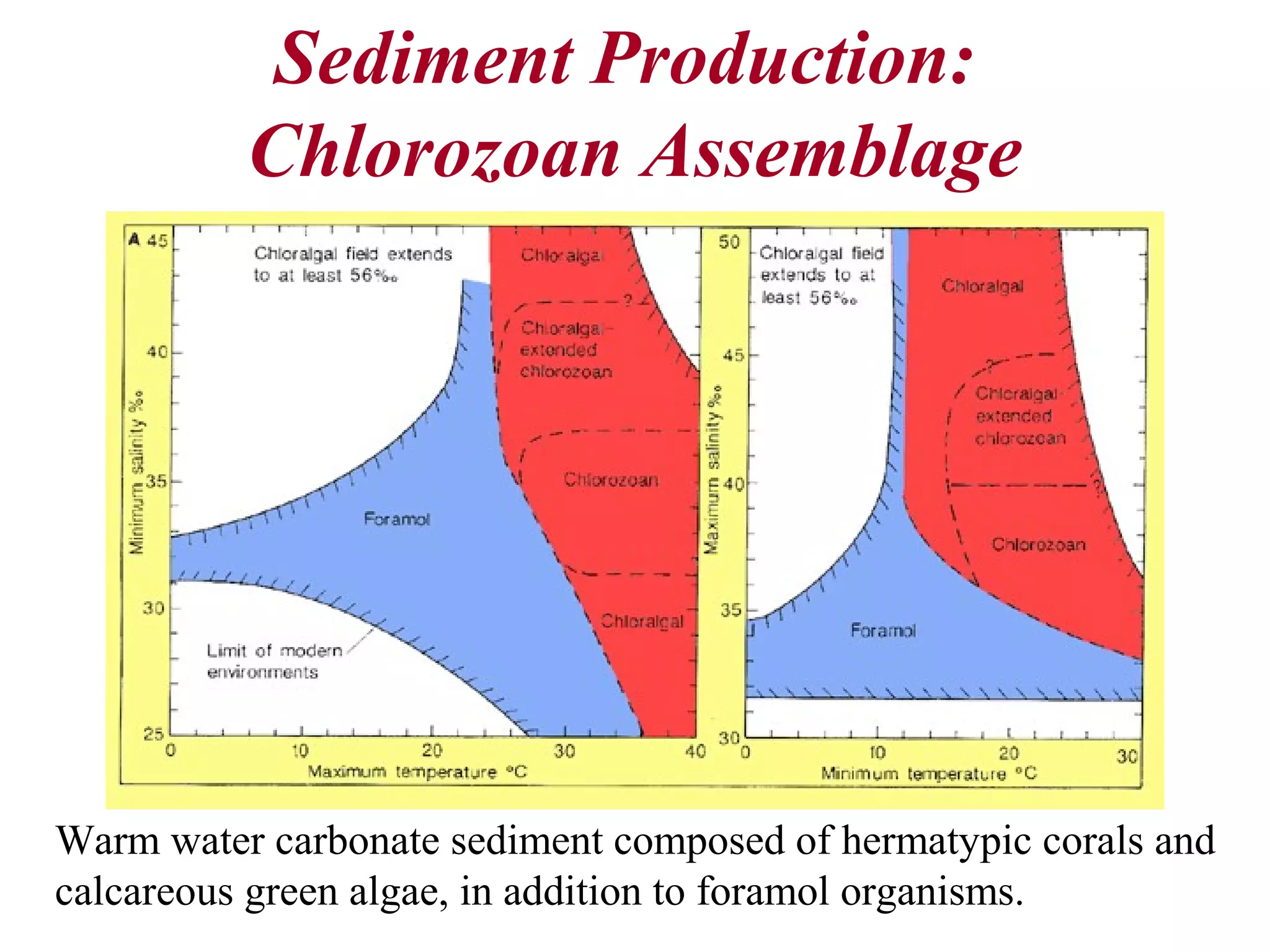 Sediment Production: Chlorozoan Assemblage

A 45

40

35

30

25

Minimum salinity ‰

Chloralgal field extends to at least 56‰

Chloralgal

?

Chloralgal-extended chlorozoan

Chlorozoan

Foramol

Chloralgal

Limit of modern environments

0 10 20 30 40

Maximum temperature °C

50

45

40

35

30

Maximum salinity ‰

Chloralgal field extends to at least 56‰

Chloralgal

?

Chloralgal-extended chlorozoan

?

Chlorozoan

Foramol

0 10 20 30

Minimum temperature °C

Warm water carbonate sediment composed of hermatypic corals and calcareous green algae, in addition to foramol organisms.